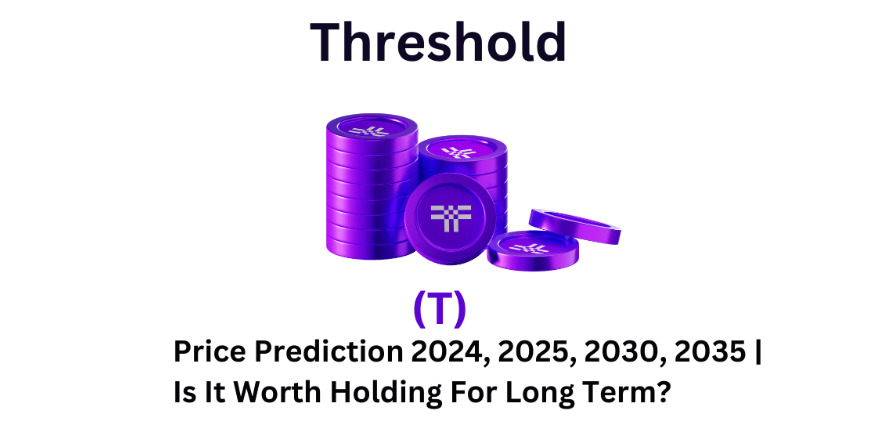 Threshold

(T)

Price Prediction 2024, 2025, 2030, 2035 | Is It Worth Holding For Long Term?